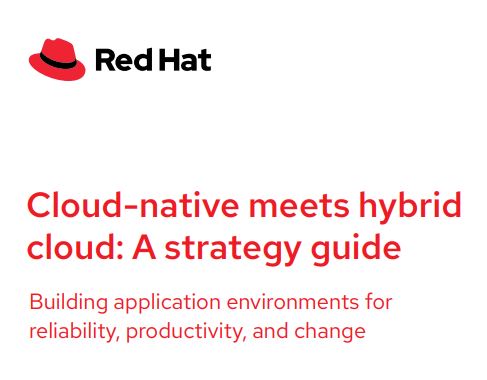 Red Hat

Cloud-native meets hybrid cloud: A strategy guide

Building application environments for reliability, productivity, and change